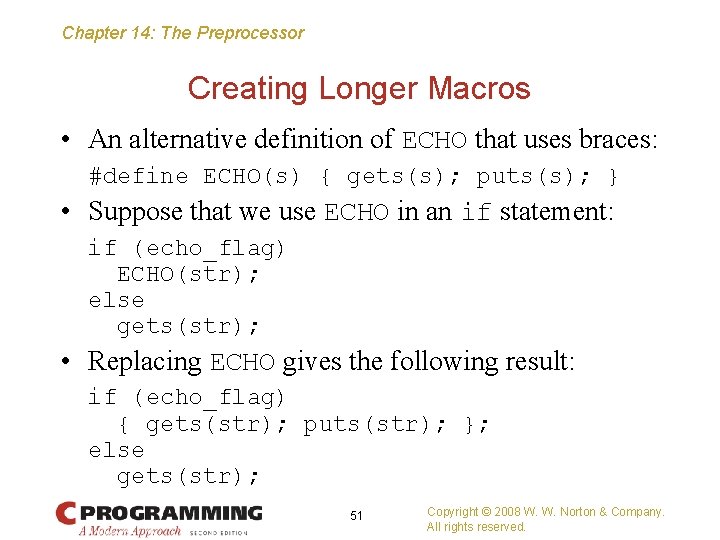 Chapter 14: The Preprocessor

Creating Longer Macros

• An alternative definition of ECHO that uses braces:

#define ECHO(s) { gets(s); puts(s); }

• Suppose that we use ECHO in an if statement:

if (echo_flag)
  ECHO(str);
else
  gets(str);

• Replacing ECHO gives the following result:

if (echo_flag)
  { gets(str); puts(str); };
else
  gets(str);

C PROGRAMMING
A Modern Approach SECOND EDITION

51

Copyright © 2008 W. W. Norton & Company.
All rights reserved.